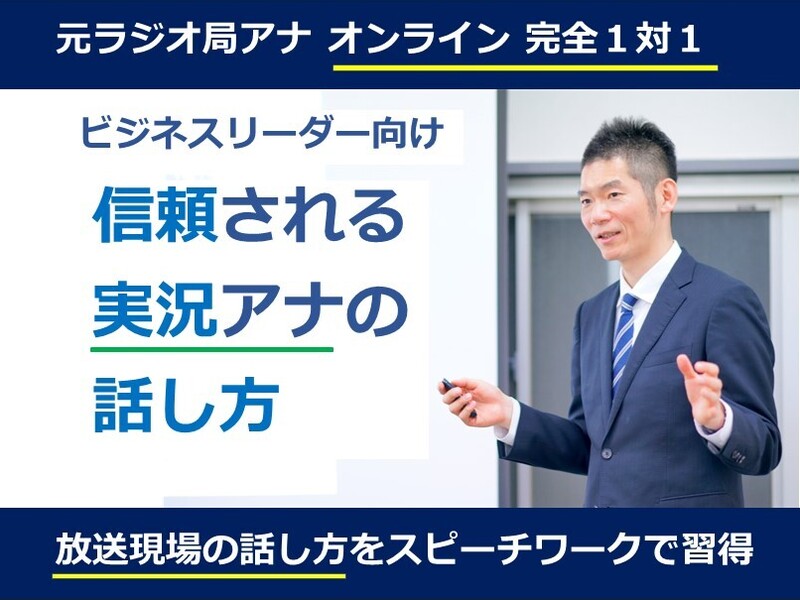 元ラジオ局アナ　オンライン　完全１対１

ビジネスリーダー向け

信頼される
実況アナの
話し方

放送現場の話し方をスピーチワークで習得